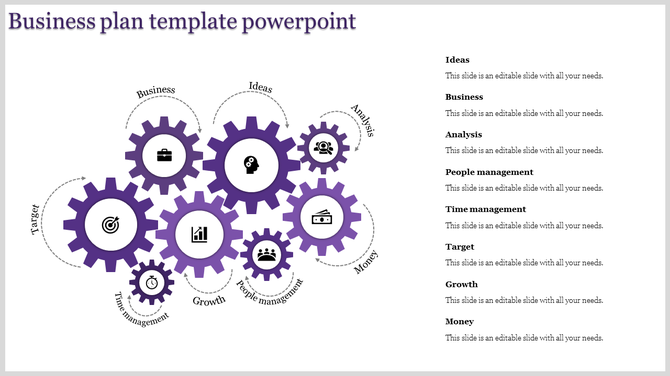 Business plan template powerpoint

Business

Ideas

Analysis

Target

Money

Time management

Growth

People management

Ideas
This slide is an editable slide with all your needs.

Business
This slide is an editable slide with all your needs.

Analysis
This slide is an editable slide with all your needs.

People management
This slide is an editable slide with all your needs.

Time management
This slide is an editable slide with all your needs.

Target
This slide is an editable slide with all your needs.

Growth
This slide is an editable slide with all your needs.

Money
This slide is an editable slide with all your needs.